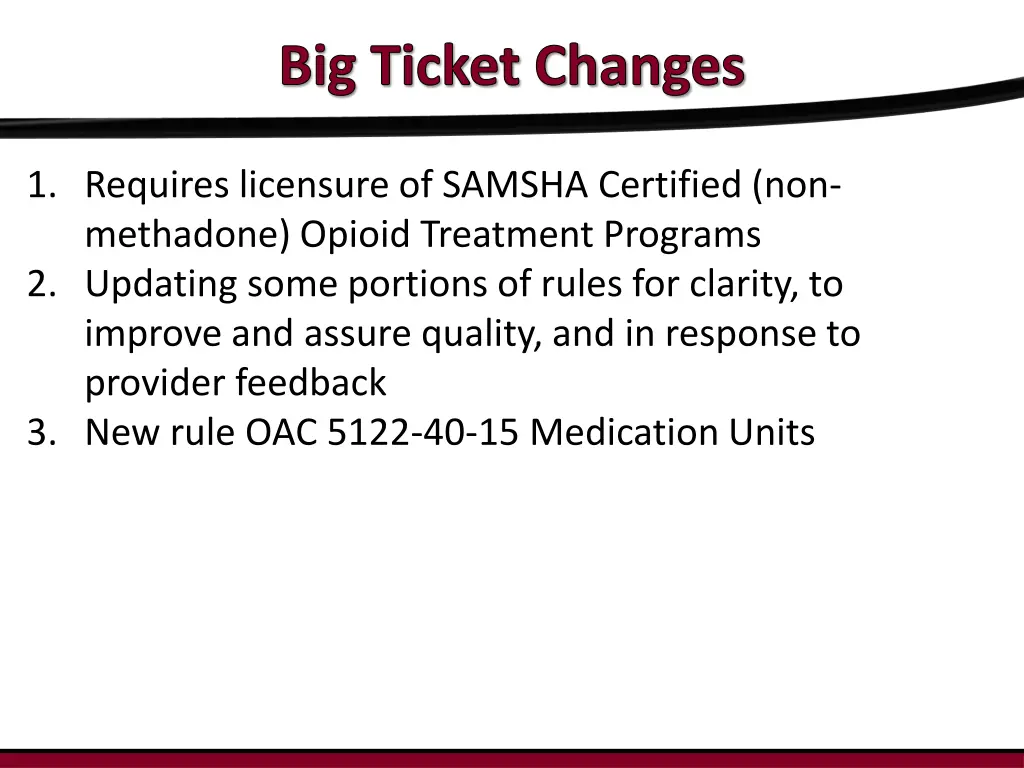 Big Ticket Changes

1. Requires licensure of SAMSHA Certified (non-methadone) Opioid Treatment Programs
2. Updating some portions of rules for clarity, to improve and assure quality, and in response to provider feedback
3. New rule OAC 5122-40-15 Medication Units